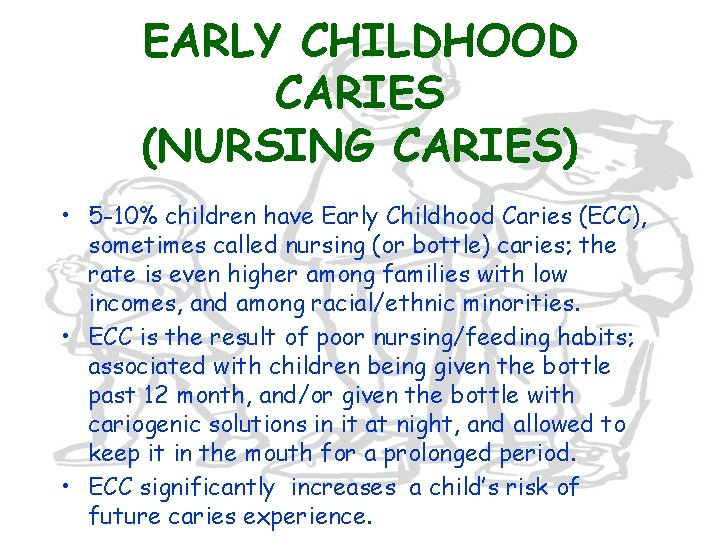 EARLY CHILDHOOD CARIES (NURSING CARIES)

• 5-10% children have Early Childhood Caries (ECC), sometimes called nursing (or bottle) caries; the rate is even higher among families with low incomes, and among racial/ethnic minorities.
• ECC is the result of poor nursing/feeding habits; associated with children being given the bottle past 12 month, and/or given the bottle with cariogenic solutions in it at night, and allowed to keep it in the mouth for a prolonged period.
• ECC significantly increases a child's risk of future caries experience.